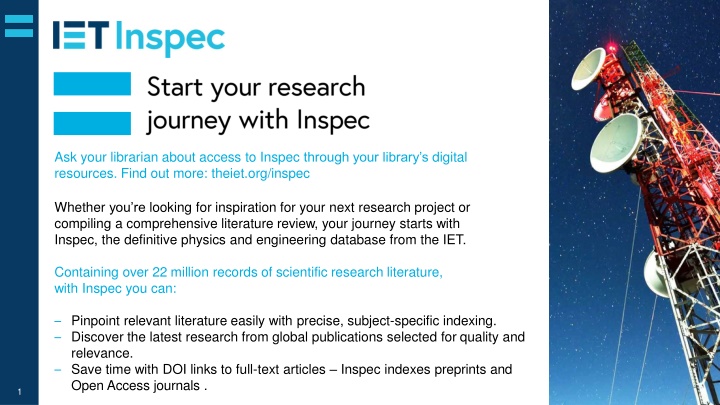 IET Inspec

Start your research journey with Inspec

Ask your librarian about access to Inspec through your library's digital resources. Find out more: theiet.org/inspec

Whether you're looking for inspiration for your next research project or compiling a comprehensive literature review, your journey starts with Inspec, the definitive physics and engineering database from the IET.

Containing over 22 million records of scientific research literature, with Inspec you can:

– Pinpoint relevant literature easily with precise, subject-specific indexing.
– Discover the latest research from global publications selected for quality and relevance.
– Save time with DOI links to full-text articles – Inspec indexes preprints and Open Access journals .

1